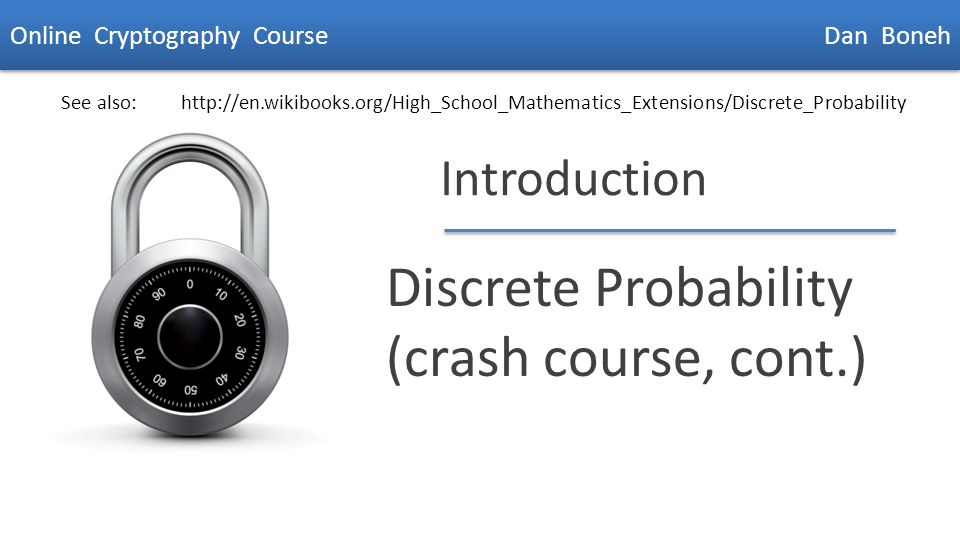 Online Cryptography Course Dan Boneh

See also: http://en.wikibooks.org/High_School_Mathematics_Extensions/Discrete_Probability

0 10 20 30 40 50 60 70 80 90

Introduction

Discrete Probability (crash course, cont.)